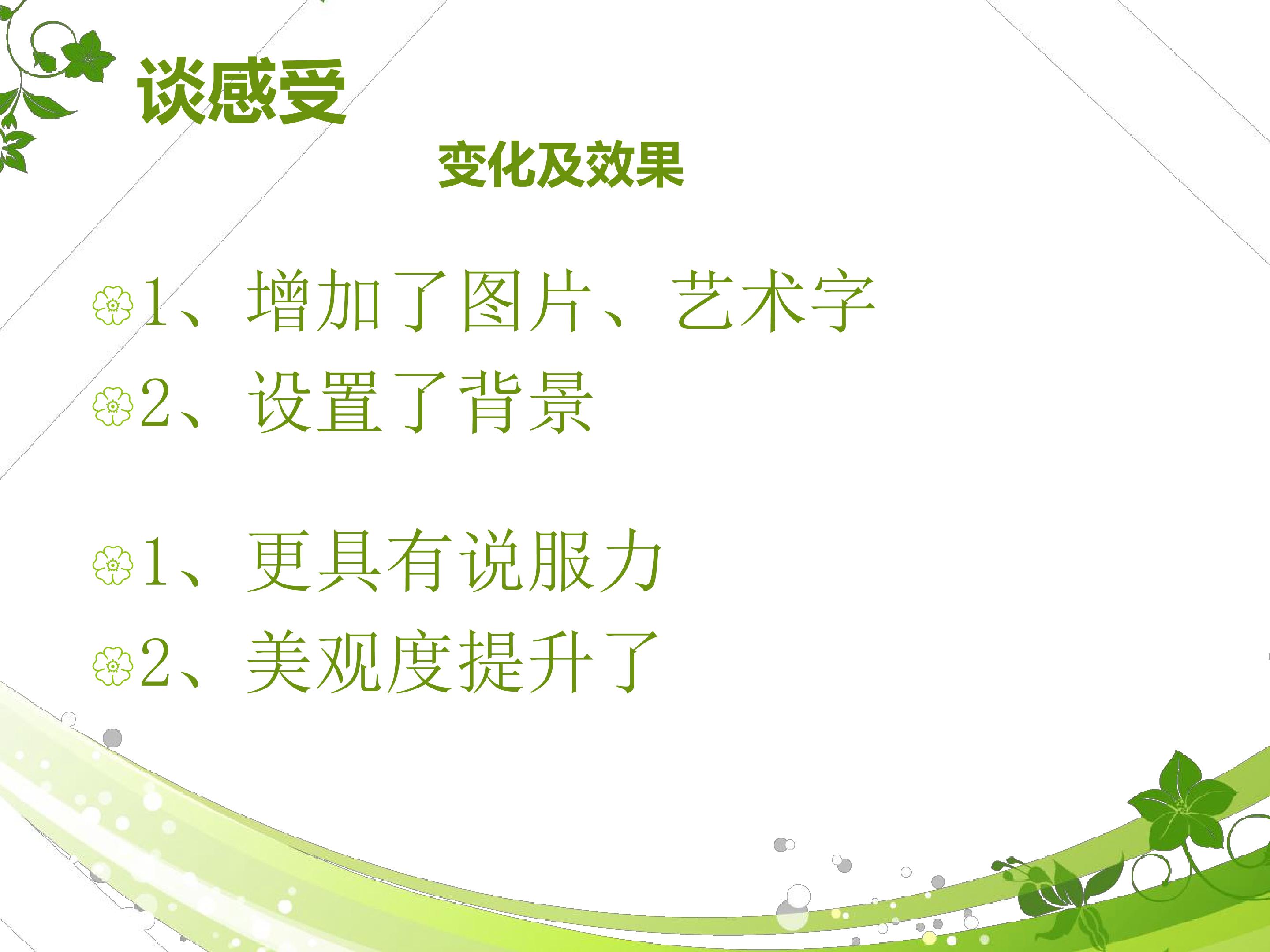 谈感受

变化及效果

1、增加了图片、艺术字

2、设置了背景

1、更具有说服力

2、美观度提升了